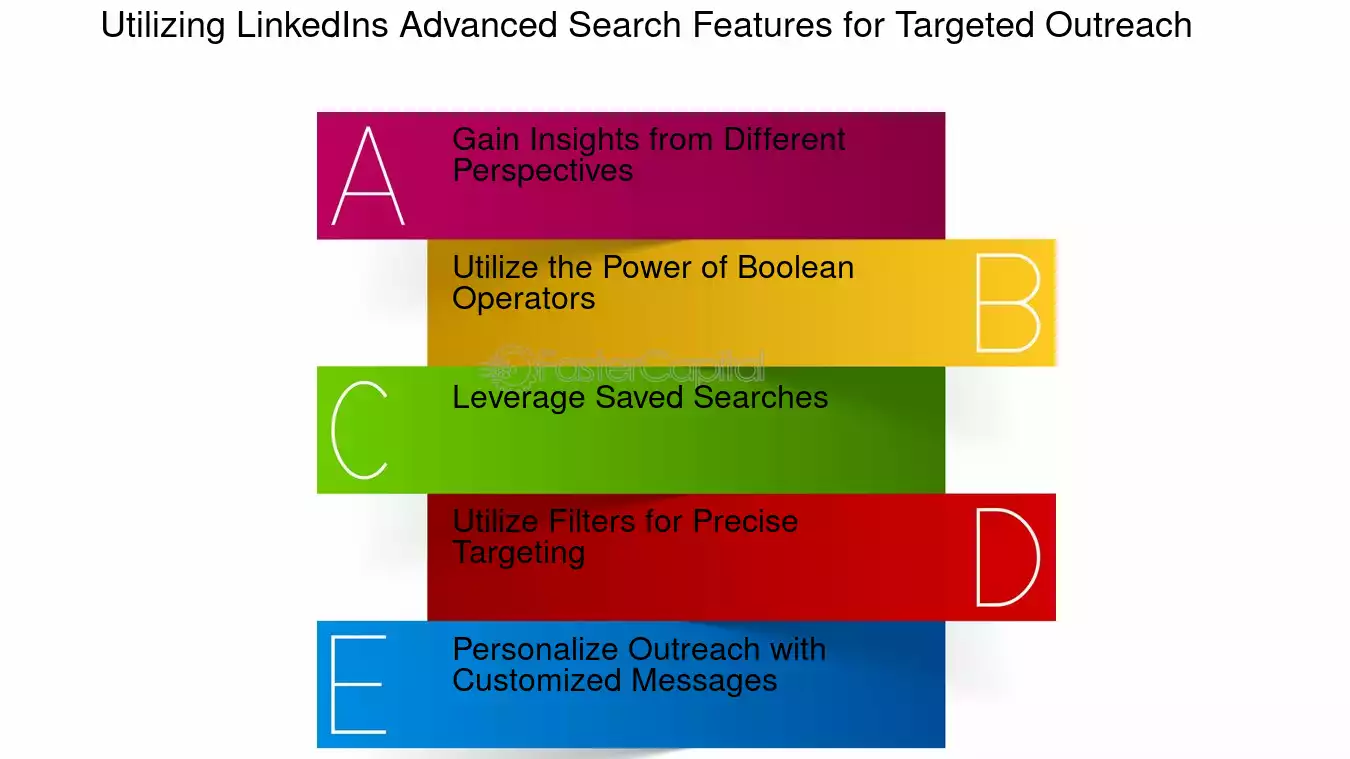 Utilizing LinkedIns Advanced Search Features for Targeted Outreach

A
Gain Insights from Different Perspectives

Utilize the Power of Boolean Operators
B

FasterCapital

C
Leverage Saved Searches

Utilize Filters for Precise Targeting
D

E
Personalize Outreach with Customized Messages